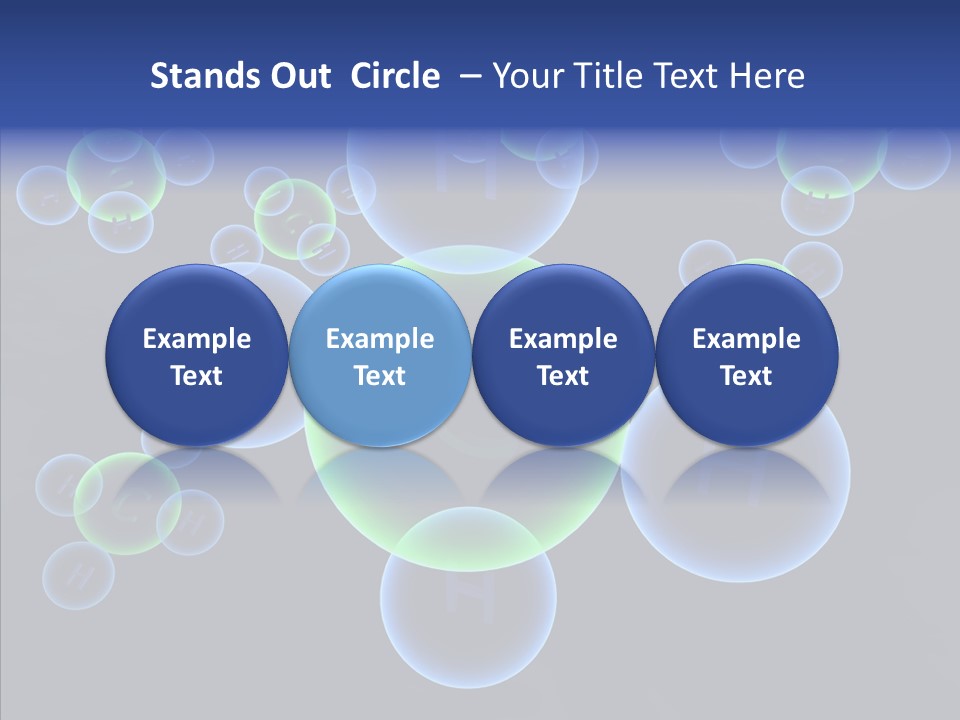 Stands Out  Circle  – Your Title Text Here

Example Text

Example Text

Example Text

Example Text